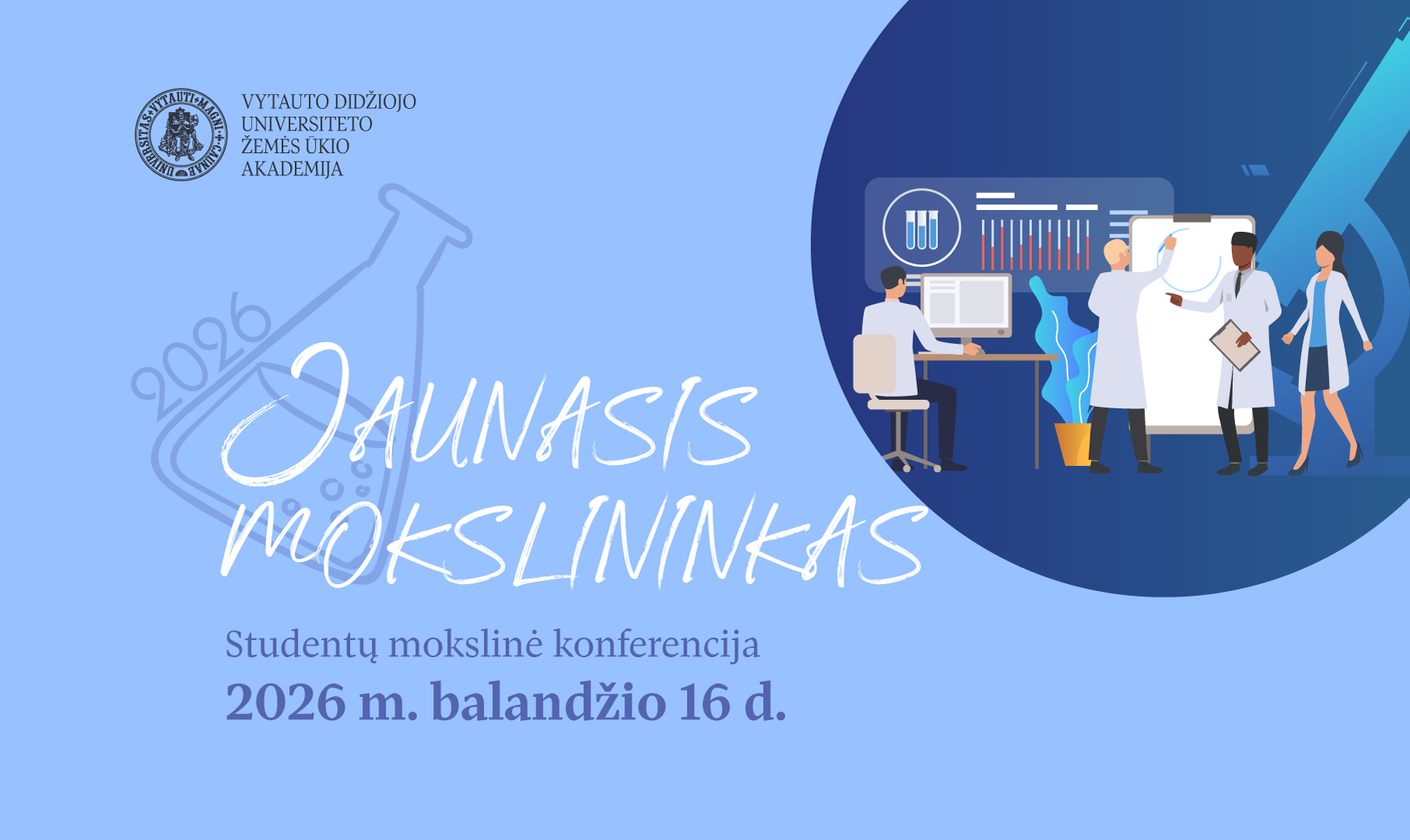 UNIVERSITAS VYTAUTI MAGNI CAUNAE

VYTAUTO DIDŽIOJO UNIVERSITETO ŽEMĖS ŪKIO AKADEMIJA

2026

JAUNASIS MOKSLININKAS

Studentų mokslinė konferencija

2026 m. balandžio 16 d.